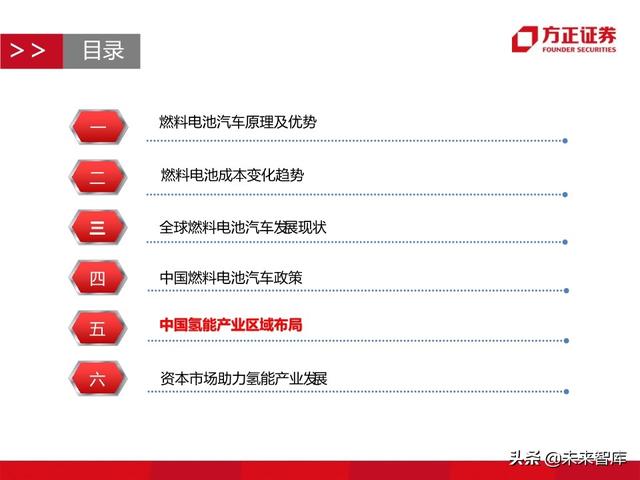 >> 目录

方正证券
FOUNDER SECURITIES

一 燃料电池汽车原理及优势

二 燃料电池成本变化趋势

三 全球燃料电池汽车发展现状

四 中国燃料电池汽车政策

五 中国氢能产业区域布局

六 资本市场助力氢能产业发展

头条 @未来智库